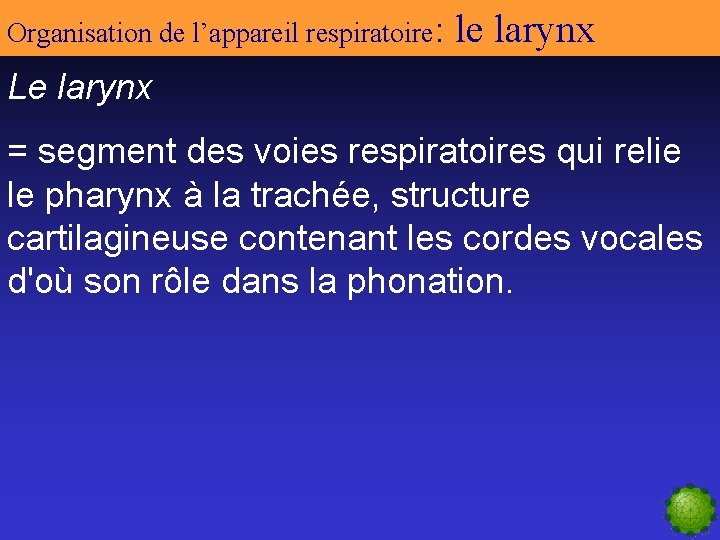 Organisation de l’appareil respiratoire: le larynx

Le larynx

= segment des voies respiratoires qui relie le pharynx à la trachée, structure cartilagineuse contenant les cordes vocales d'où son rôle dans la phonation.